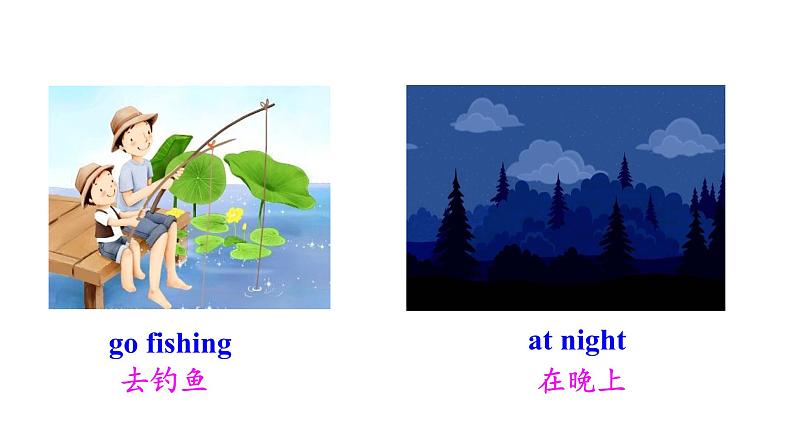 go fishing
去钓鱼

at night
在晚上